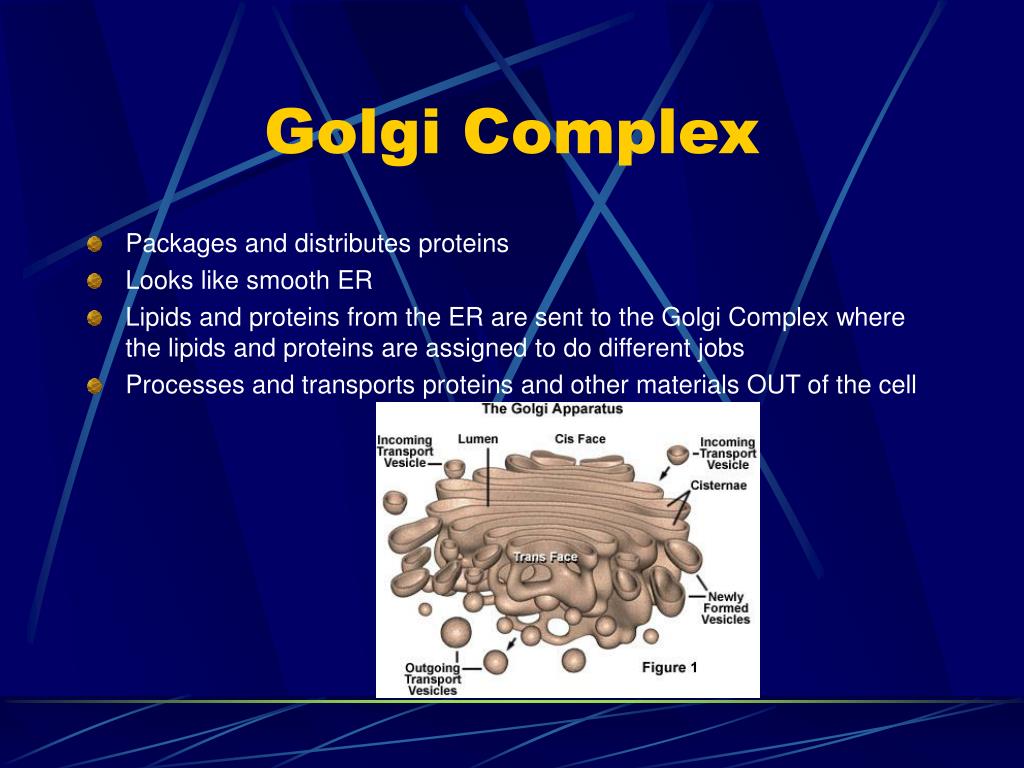 Golgi Complex

Packages and distributes proteins

Looks like smooth ER

Lipids and proteins from the ER are sent to the Golgi Complex where the lipids and proteins are assigned to do different jobs

Processes and transports proteins and other materials OUT of the cell

The Golgi Apparatus

Incoming Transport Vesicle

Lumen

Cis Face

Incoming Transport Vesicle

Cisternae

Trans Face

Newly Formed Vesicles

Outgoing Transport Vesicles

Figure 1